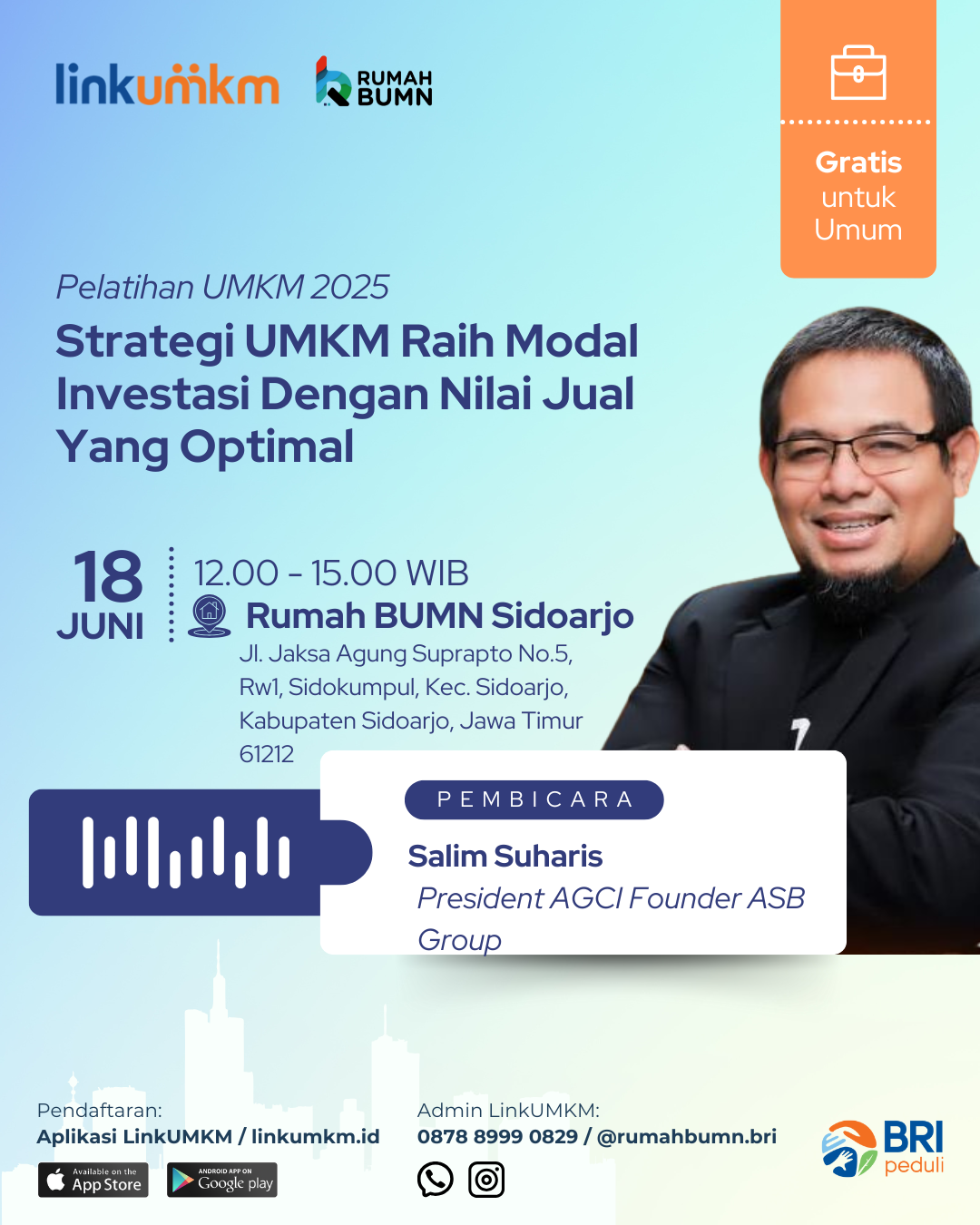 linkumkm

RUMAH BUMN

Gratis untuk Umum

Pelatihan UMKM 2025

Strategi UMKM Raih Modal Investasi Dengan Nilai Jual Yang Optimal

18 JUNI

12.00 - 15.00 WIB

Rumah BUMN Sidoarjo

Jl. Jaksa Agung Suprapto No.5, Rw1, Sidokumpul, Kec. Sidoarjo, Kabupaten Sidoarjo, Jawa Timur 61212

PEMBICARA

Salim Suharis

President AGCI Founder ASB Group

Pendaftaran:
Aplikasi LinkUMKM / linkumkm.id

Available on the App Store

ANDROID APP ON Google play

Admin LinkUMKM:
0878 8999 0829 / @rumahbumn.bri

BRI peduli